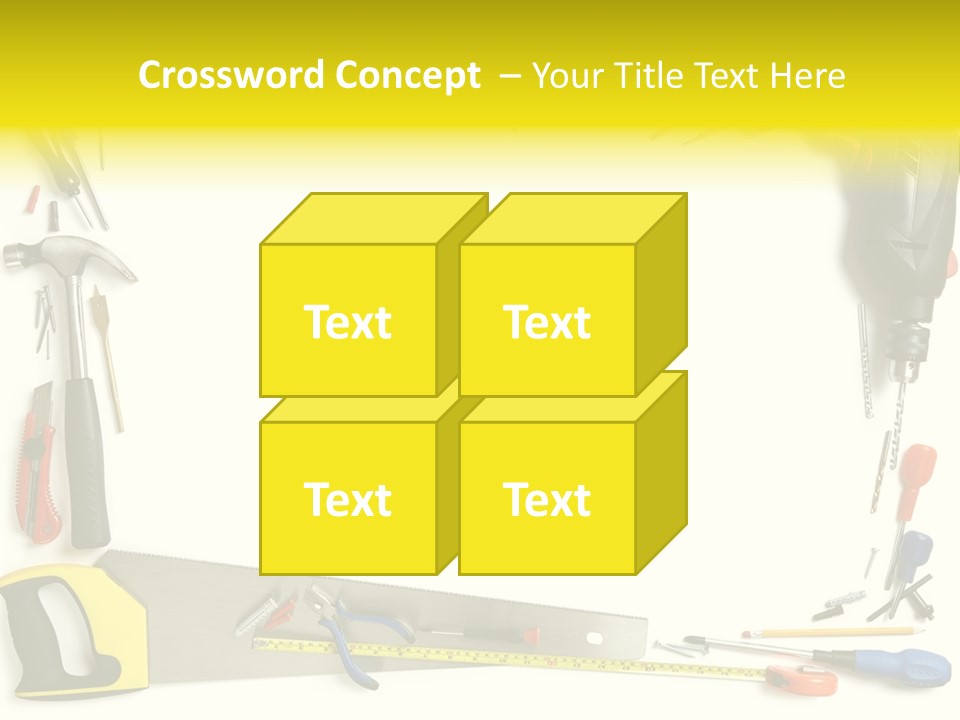 Crossword Concept – Your Title Text Here

Text

Text

Text

Text